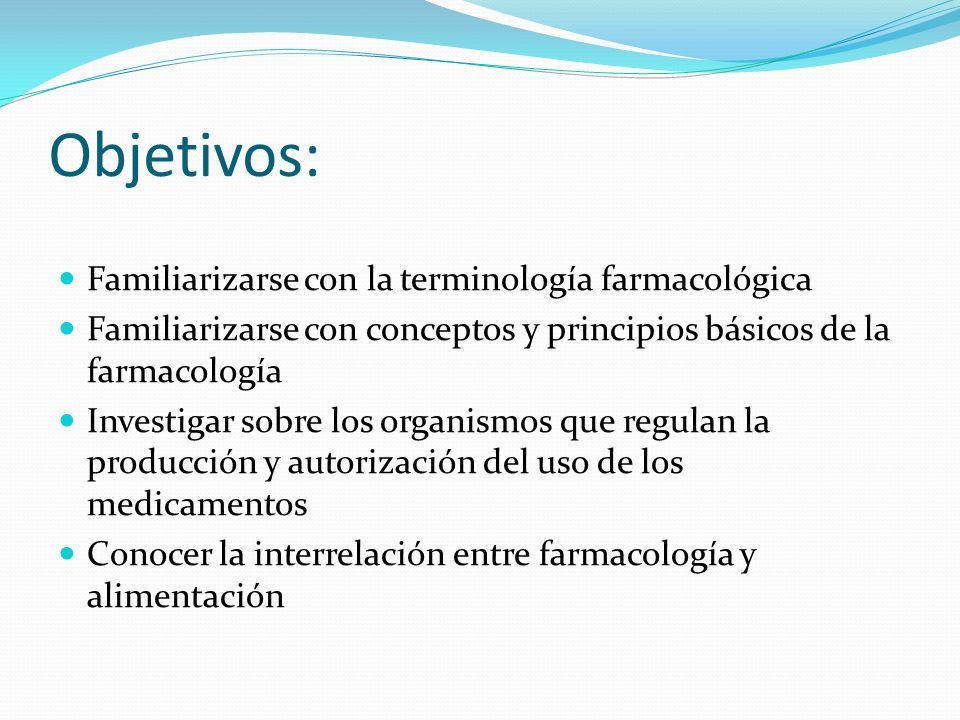 Objetivos:

- Familiarizarse con la terminología farmacológica
- Familiarizarse con conceptos y principios básicos de la farmacología
- Investigar sobre los organismos que regulan la producción y autorización del uso de los medicamentos
- Conocer la interrelación entre farmacología y alimentación